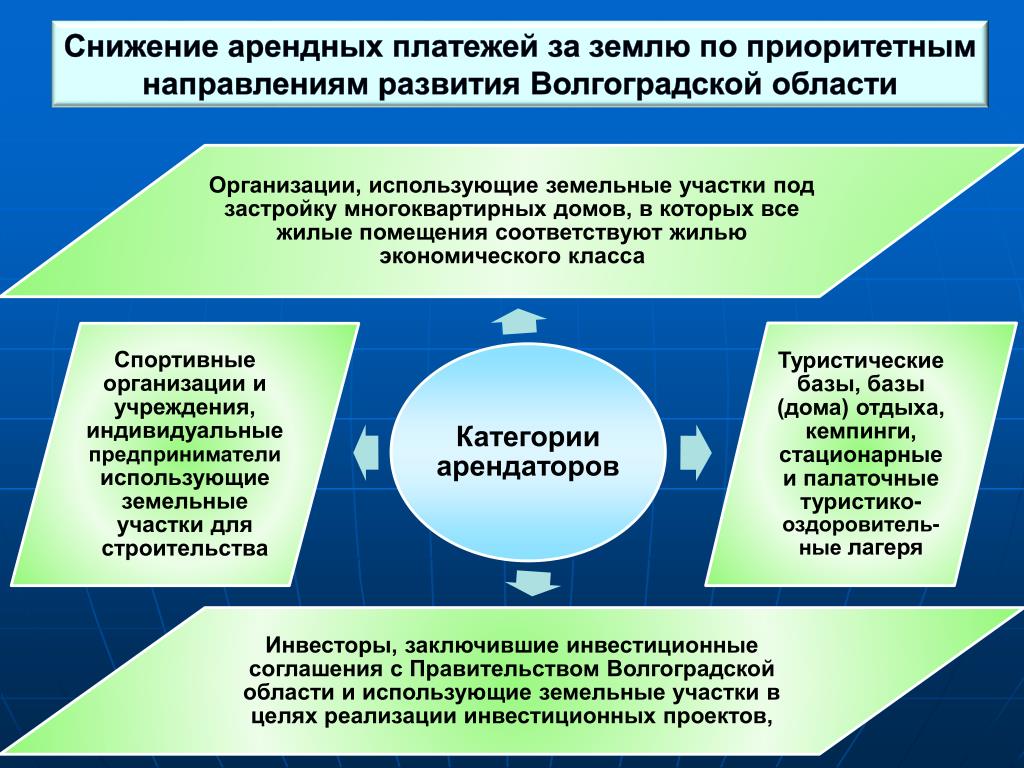 Снижение арендных платежей за землю по приоритетным направлениям развития Волгоградской области

Организации, использующие земельные участки под застройку многоквартирных домов, в которых все жилые помещения соответствуют жилью экономического класса

Спортивные организации и учреждения, индивидуальные предприниматели использующие земельные участки для строительства

Категории арендаторов

Туристические базы, базы (дома) отдыха, кемпинги, стационарные и палаточные туристико-оздоровительные лагеря

Инвесторы, заключившие инвестиционные соглашения с Правительством Волгоградской области и использующие земельные участки в целях реализации инвестиционных проектов,